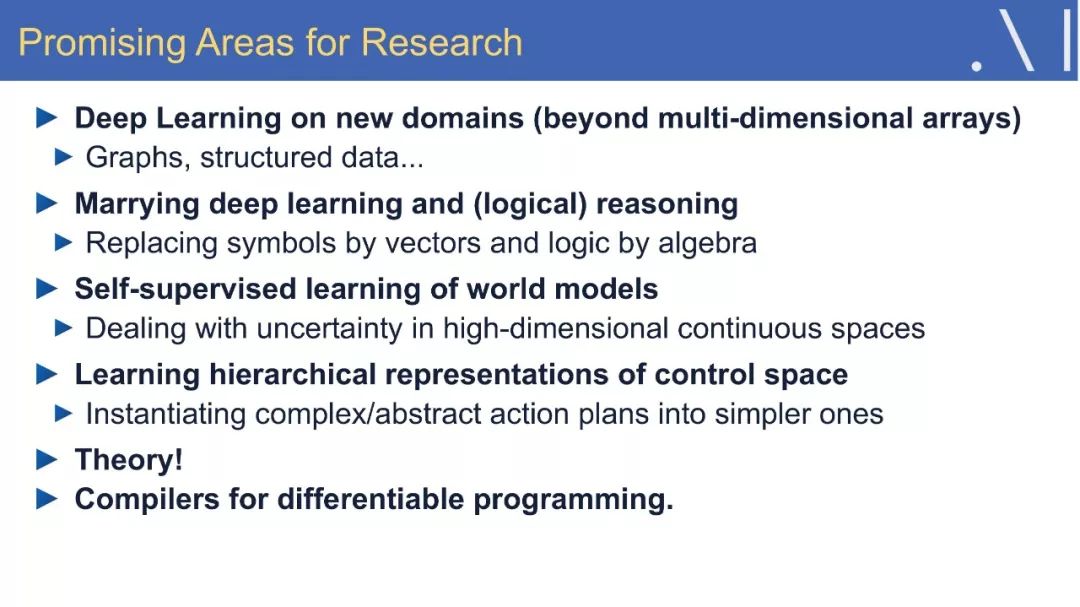 Promising Areas for Research

▶ Deep Learning on new domains (beyond multi-dimensional arrays)
▶ Graphs, structured data...
▶ Marrying deep learning and (logical) reasoning
▶ Replacing symbols by vectors and logic by algebra
▶ Self-supervised learning of world models
▶ Dealing with uncertainty in high-dimensional continuous spaces
▶ Learning hierarchical representations of control space
▶ Instantiating complex/abstract action plans into simpler ones
▶ Theory!
▶ Compilers for differentiable programming.